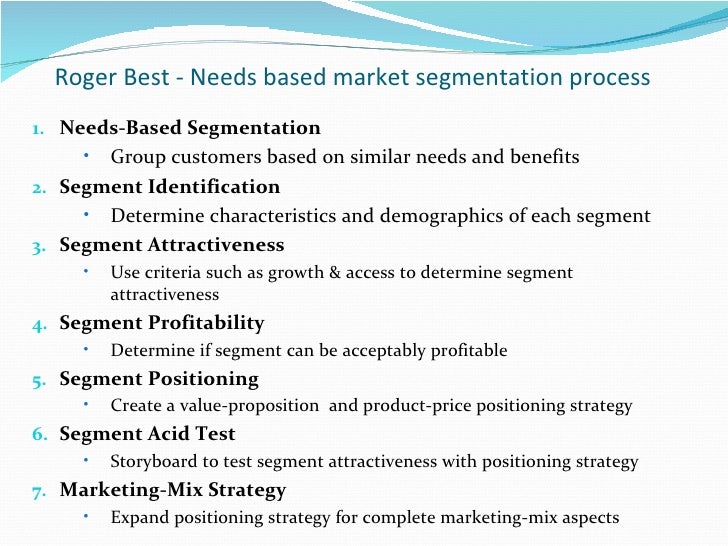 Roger Best - Needs based market segmentation process

1. Needs-Based Segmentation
 • Group customers based on similar needs and benefits
2. Segment Identification
 • Determine characteristics and demographics of each segment
3. Segment Attractiveness
 • Use criteria such as growth & access to determine segment attractiveness
4. Segment Profitability
 • Determine if segment can be acceptably profitable
5. Segment Positioning
 • Create a value-proposition and product-price positioning strategy
6. Segment Acid Test
 • Storyboard to test segment attractiveness with positioning strategy
7. Marketing-Mix Strategy
 • Expand positioning strategy for complete marketing-mix aspects